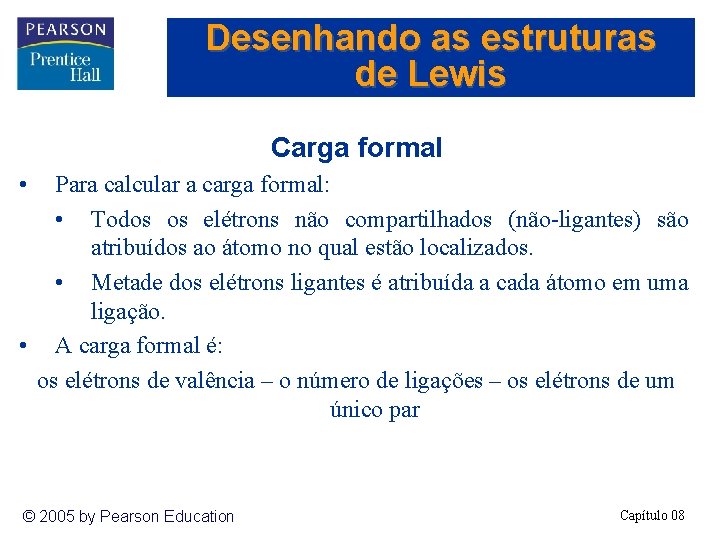 PEARSON
Prentice Hall

Desenhando as estruturas de Lewis

Carga formal

• Para calcular a carga formal:

• Todos os elétrons não compartilhados (não-ligantes) são atribuídos ao átomo no qual estão localizados.

• Metade dos elétrons ligantes é atribuída a cada átomo em uma ligação.

• A carga formal é:

os elétrons de valência – o número de ligações – os elétrons de um único par

© 2005 by Pearson Education

Capítulo 08